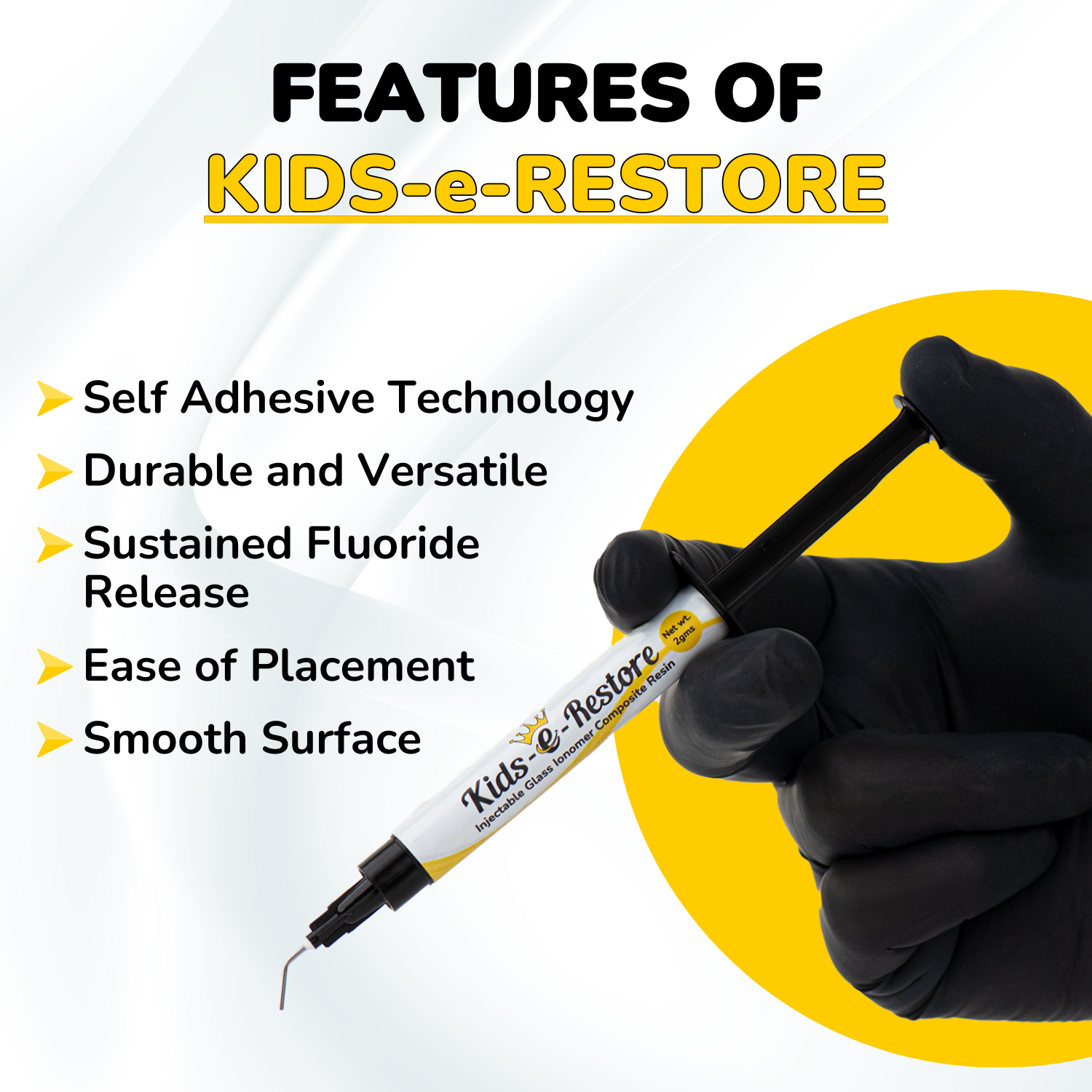 FEATURES OF
KIDS-e-RESTORE

Self Adhesive Technology

Durable and Versatile

Sustained Fluoride Release

Ease of Placement

Smooth Surface

Kids-e-Restore
Injectable Glass Ionomer Composite Resin
Net wt. 2gms